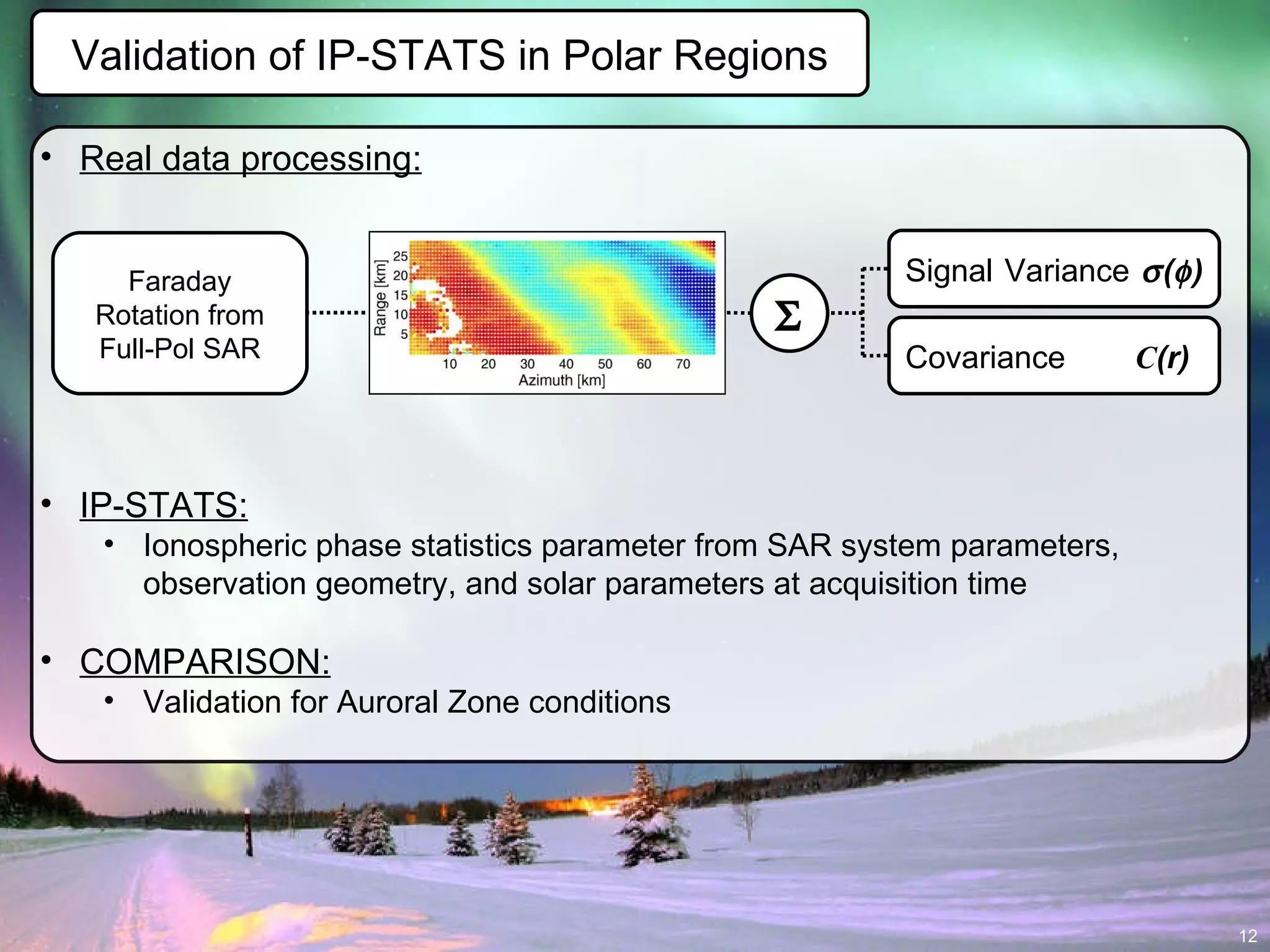 Validation of IP-STATS in Polar Regions

• Real data processing:

Faraday Rotation from Full-Pol SAR

Range [km]
25
20
15
10
5
10 20 30 40 50 60 70
Azimuth [km]

$\Sigma$

Signal Variance $\sigma(\phi)$

Covariance $C(r)$

• IP-STATS:
• Ionospheric phase statistics parameter from SAR system parameters, observation geometry, and solar parameters at acquisition time

• COMPARISON:
• Validation for Auroral Zone conditions

12